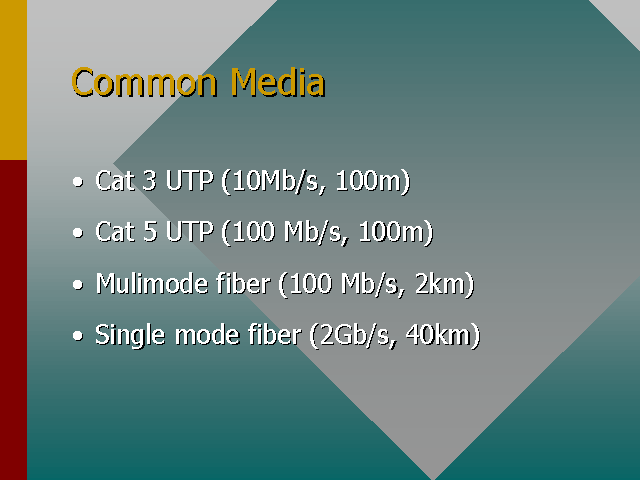 Common Media

• Cat 3 UTP (10Mb/s, 100m)

• Cat 5 UTP (100 Mb/s, 100m)

• Mulimode fiber (100 Mb/s, 2km)

• Single mode fiber (2Gb/s, 40km)